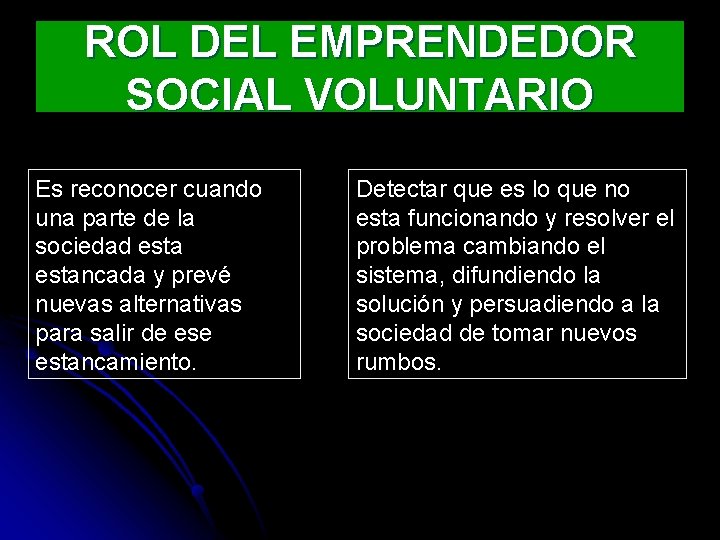 ROL DEL EMPRENDEDOR SOCIAL VOLUNTARIO

Es reconocer cuando una parte de la sociedad esta estancada y prevé nuevas alternativas para salir de ese estancamiento.

Detectar que es lo que no esta funcionando y resolver el problema cambiando el sistema, difundiendo la solución y persuadiendo a la sociedad de tomar nuevos rumbos.